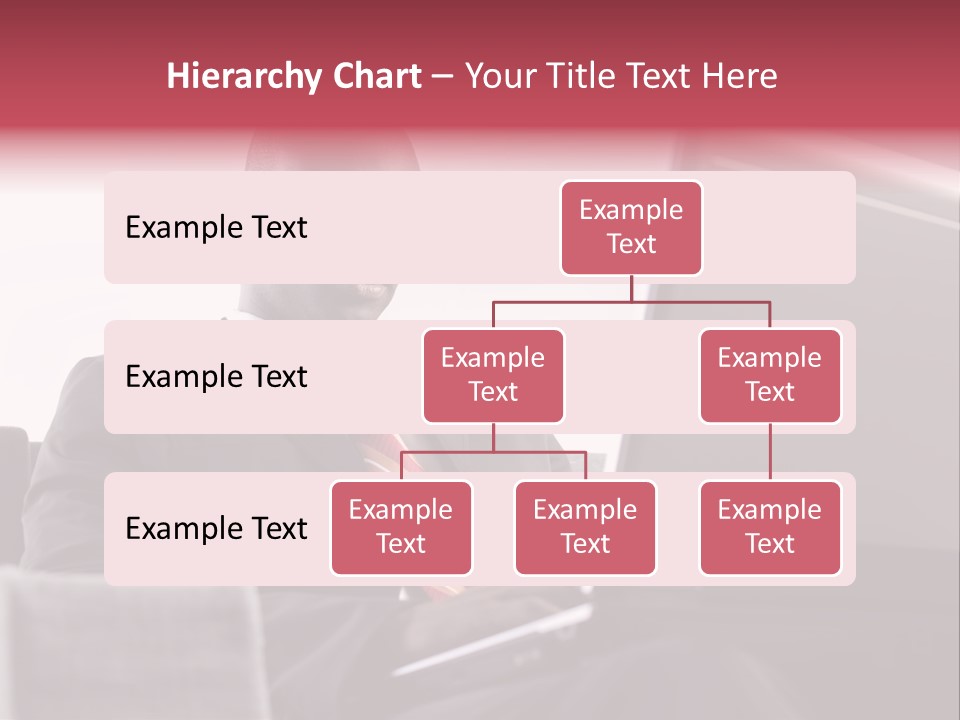 Hierarchy Chart – Your Title Text Here

Example Text

Example Text

Example Text

Example Text

Example Text

Example Text

Example Text

Example Text

Example Text